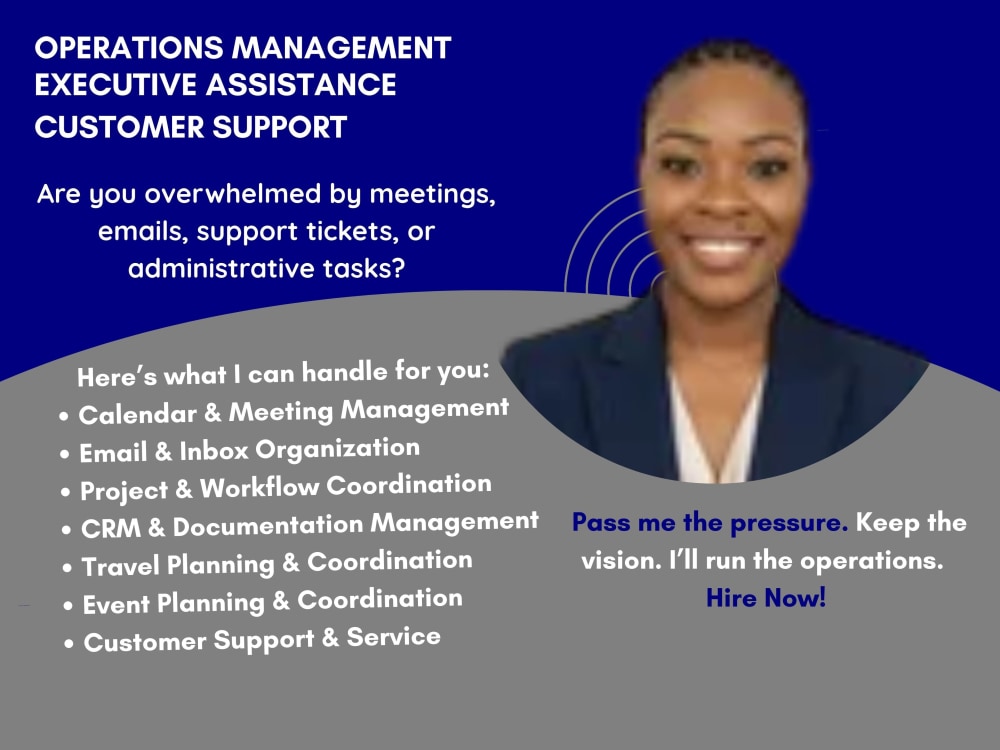 OPERATIONS MANAGEMENT
EXECUTIVE ASSISTANCE
CUSTOMER SUPPORT

Are you overwhelmed by meetings, emails, support tickets, or administrative tasks?

Here's what I can handle for you:
• Calendar & Meeting Management
• Email & Inbox Organization
• Project & Workflow Coordination
• CRM & Documentation Management
• Travel Planning & Coordination
• Event Planning & Coordination
• Customer Support & Service

Pass me the pressure. Keep the vision. I'll run the operations.
Hire Now!